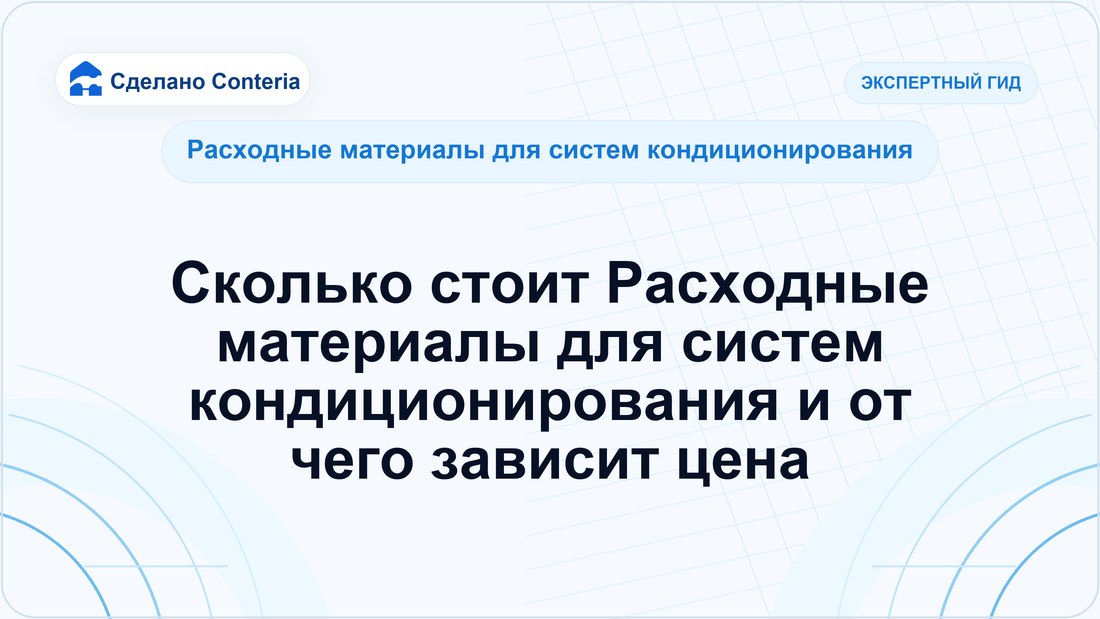 Сделано Conteria

ЭКСПЕРТНЫЙ ГИД

Расходные материалы для систем кондиционирования

Сколько стоит Расходные материалы для систем кондиционирования и от чего зависит цена